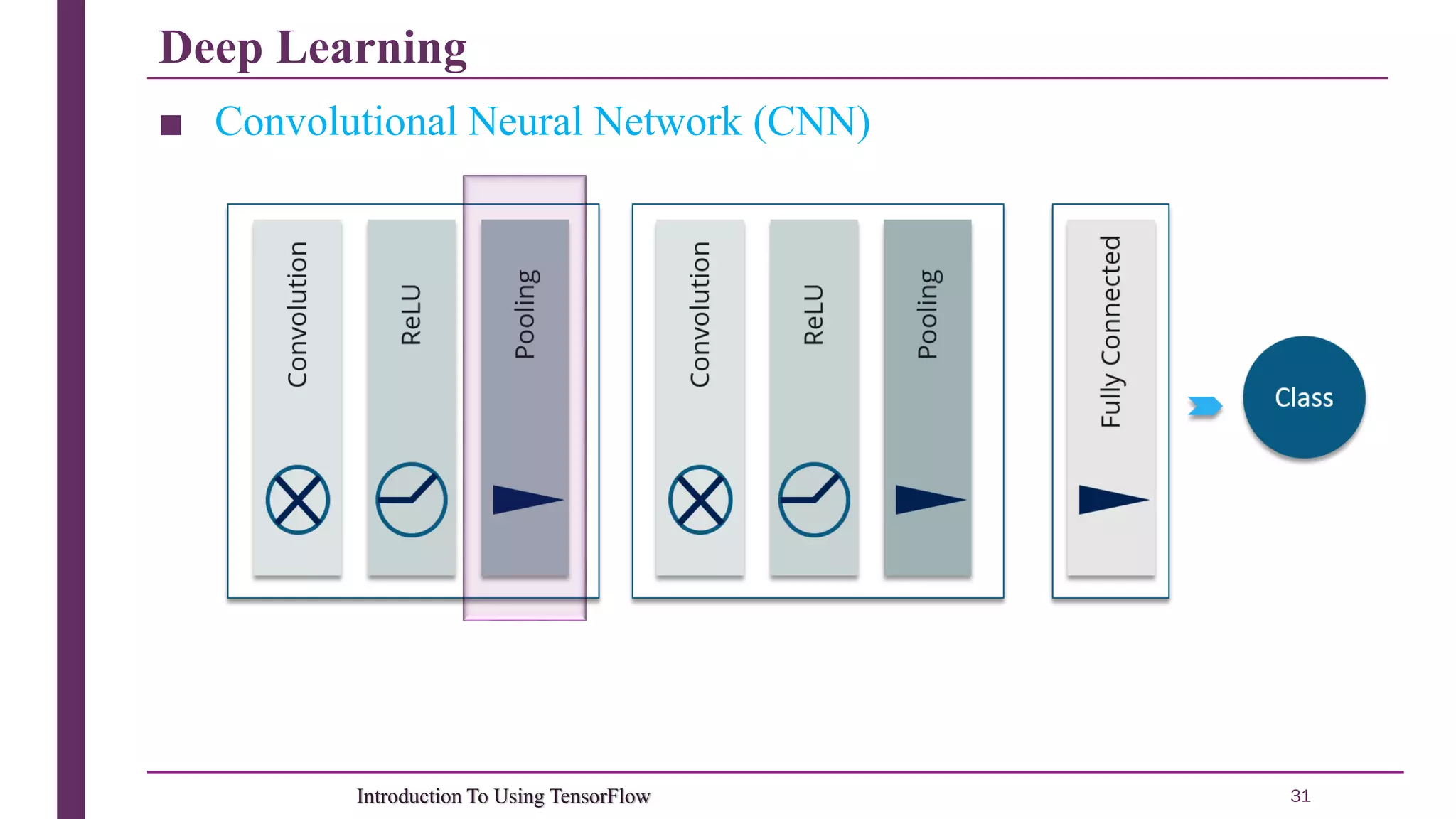 Deep Learning

Convolutional Neural Network (CNN)

Convolution

ReLU

Pooling

Convolution

ReLU

Pooling

Fully Connected

Class

Introduction To Using TensorFlow

31